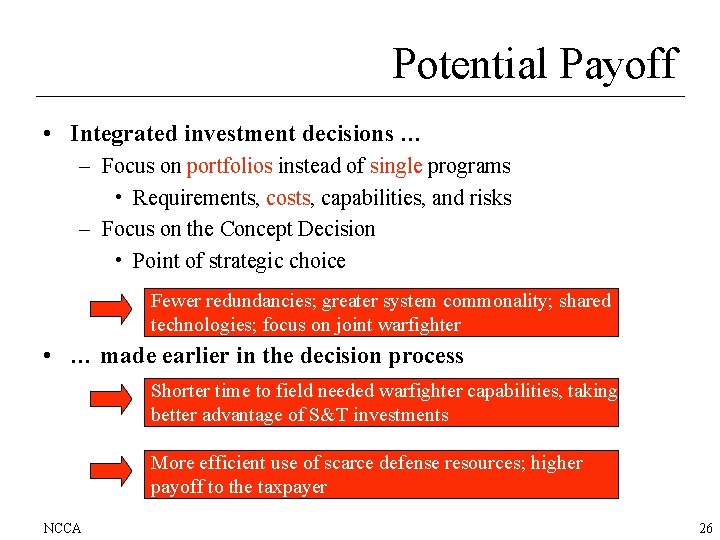 Potential Payoff

• Integrated investment decisions …
– Focus on portfolios instead of single programs
• Requirements, costs, capabilities, and risks
– Focus on the Concept Decision
• Point of strategic choice

Fewer redundancies; greater system commonality; shared technologies; focus on joint warfighter

• … made earlier in the decision process

Shorter time to field needed warfighter capabilities, taking better advantage of S&T investments

More efficient use of scarce defense resources; higher payoff to the taxpayer

NCCA

26